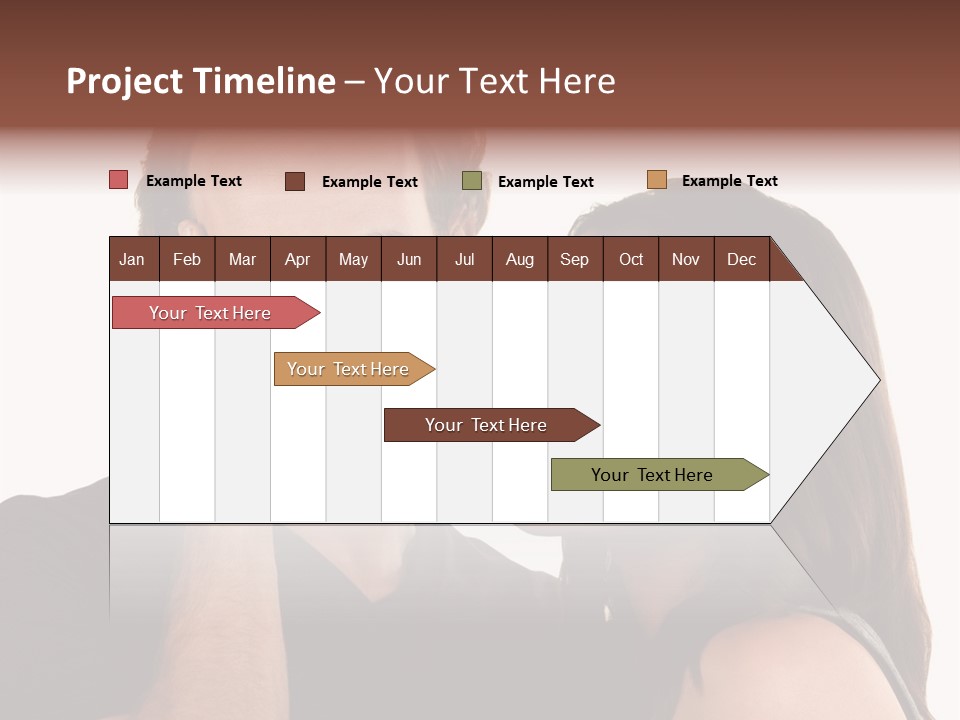 Project Timeline – Your Text Here

Example Text
Example Text
Example Text
Example Text

| Jan | Feb | Mar | Apr | May | Jun | Jul | Aug | Sep | Oct | Nov | Dec |
|---|---|---|---|---|---|---|---|---|---|---|---|

Your Text Here

Your Text Here

Your Text Here

Your Text Here